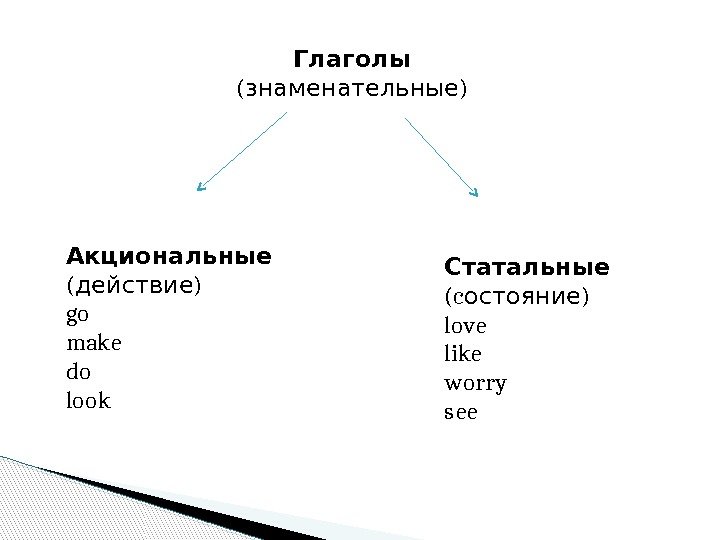 Глаголы
(знаменательные)

Акциональные
(действие)
go
make
do
look

Статальные
(состояние)
love
like
worry
see